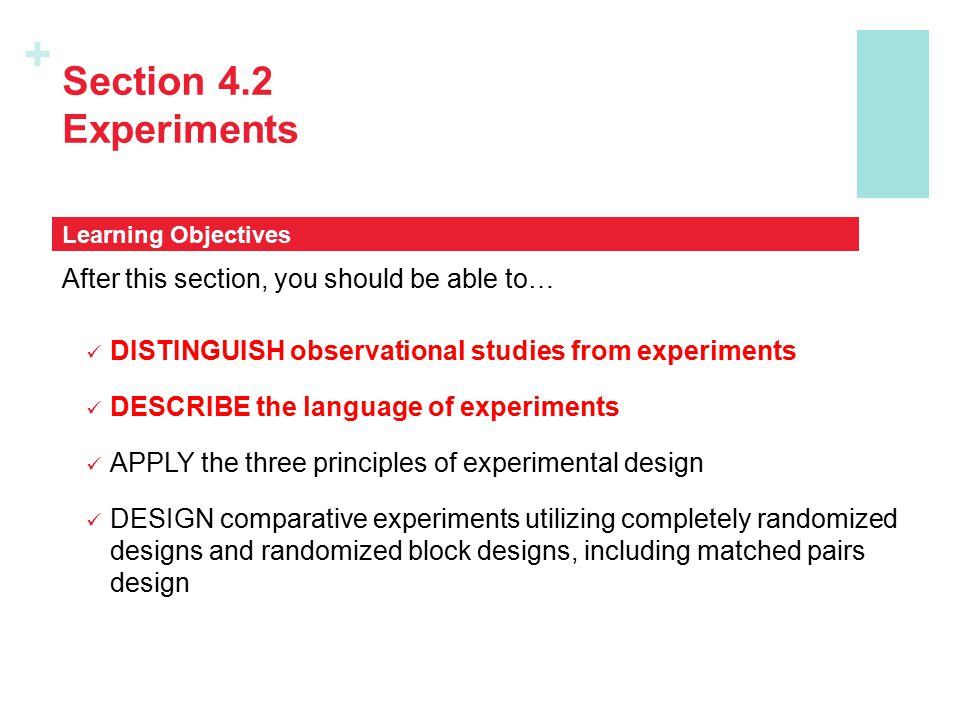 +
Section 4.2
Experiments

Learning Objectives

After this section, you should be able to…

✓ DISTINGUISH observational studies from experiments

✓ DESCRIBE the language of experiments

✓ APPLY the three principles of experimental design

✓ DESIGN comparative experiments utilizing completely randomized designs and randomized block designs, including matched pairs design